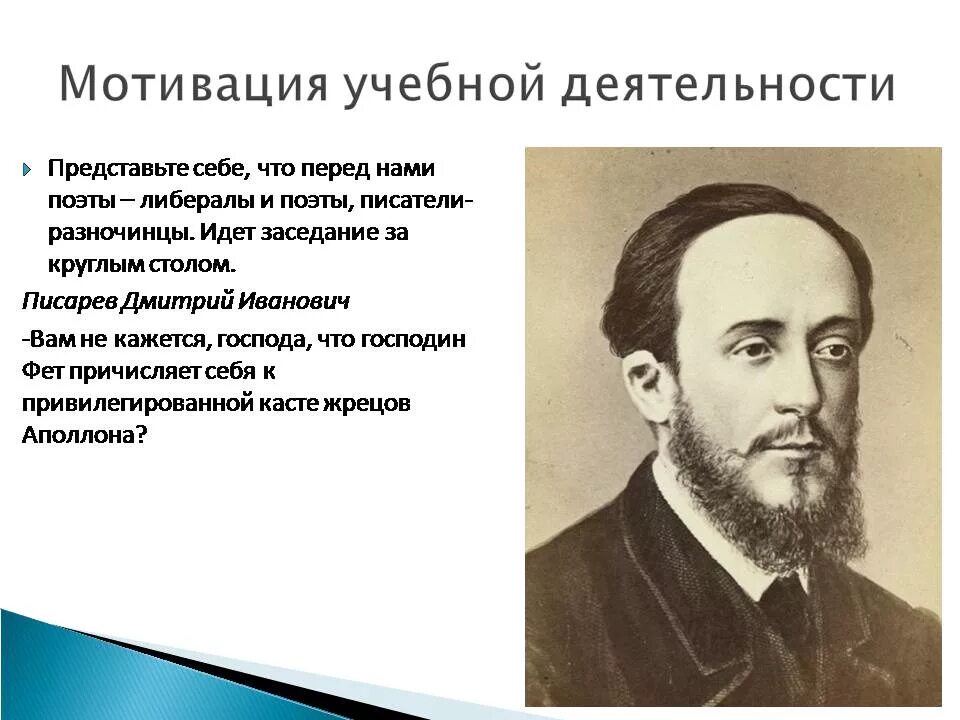 Мотивация учебной деятельности

Представьте себе, что перед нами поэты – либералы и поэты, писатели-разночинцы. Идет заседание за круглым столом.

Писарев Дмитрий Иванович

-Вам не кажется, господа, что господин Фет причисляет себя к привилегированной касте жрецов Аполлона?